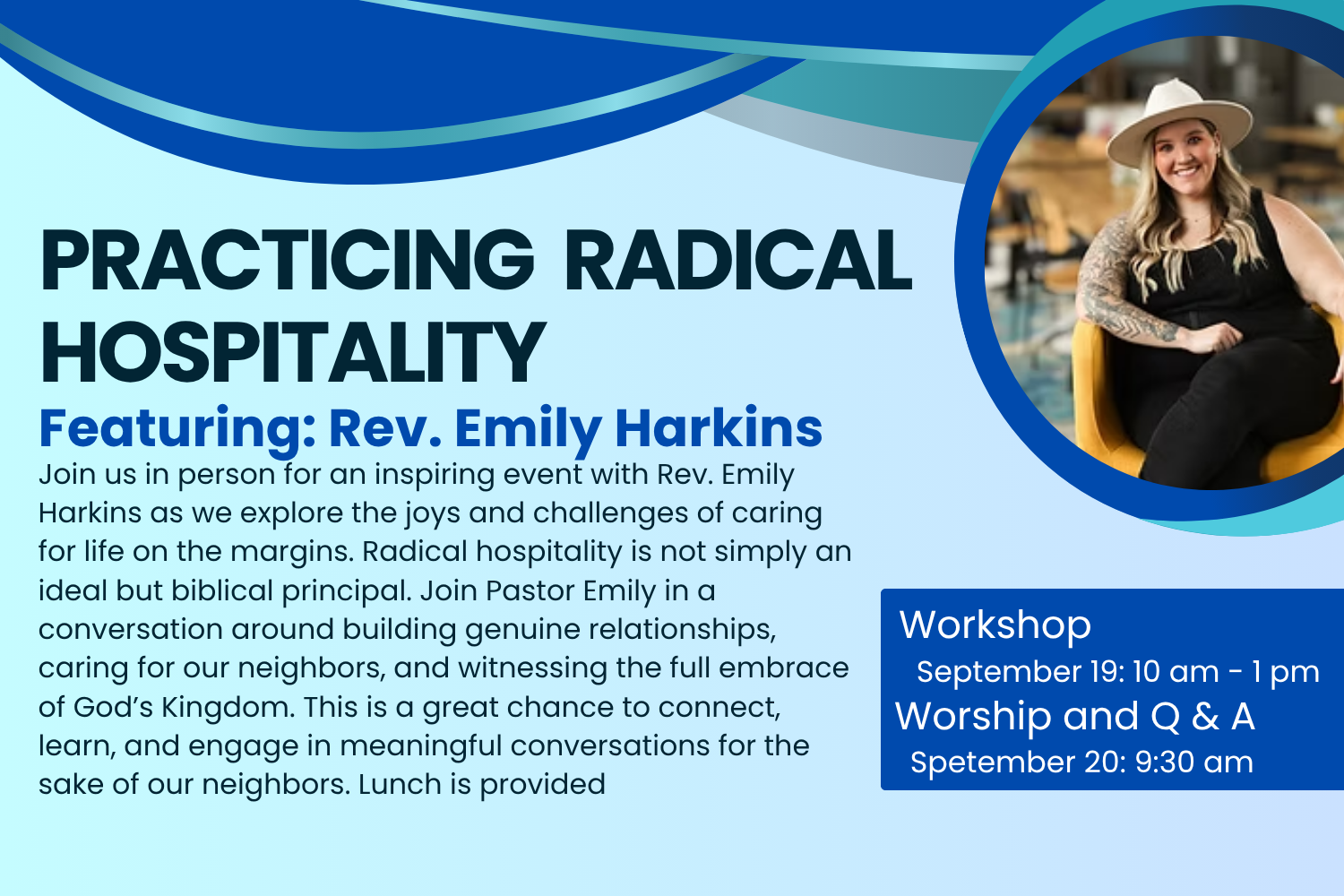 PRACTICING RADICAL HOSPITALITY

Featuring: Rev. Emily Harkins

Join us in person for an inspiring event with Rev. Emily Harkins as we explore the joys and challenges of caring for life on the margins. Radical hospitality is not simply an ideal but biblical principal. Join Pastor Emily in a conversation around building genuine relationships, caring for our neighbors, and witnessing the full embrace of God's Kingdom. This is a great chance to connect, learn, and engage in meaningful conversations for the sake of our neighbors. Lunch is provided

Workshop
September 19: 10 am - 1 pm
Worship and Q & A
Spetember 20: 9:30 am